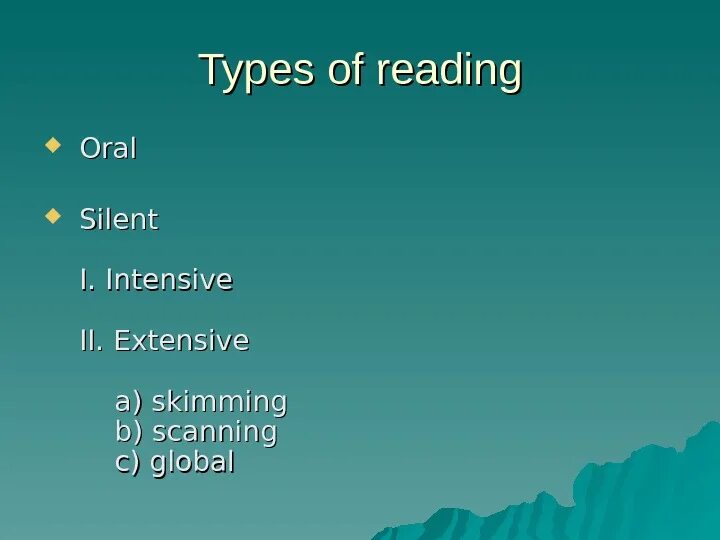 Types of reading

Oral

Silent

I. Intensive

II. Extensive

a) skimming
b) scanning
c) global